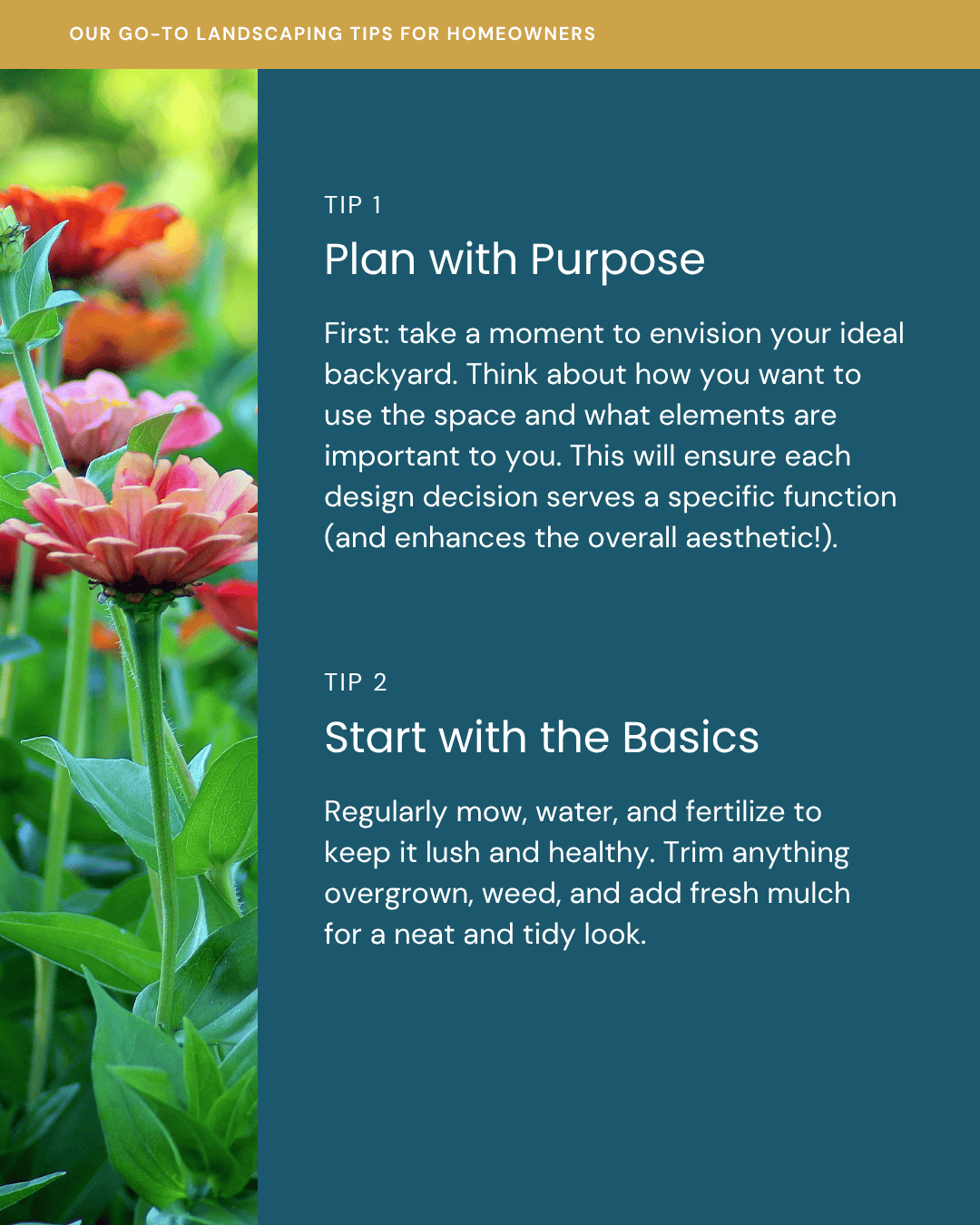 OUR GO-TO LANDSCAPING TIPS FOR HOMEOWNERS

TIP 1

Plan with Purpose

First: take a moment to envision your ideal backyard. Think about how you want to use the space and what elements are important to you. This will ensure each design decision serves a specific function (and enhances the overall aesthetic!).

TIP 2

Start with the Basics

Regularly mow, water, and fertilize to keep it lush and healthy. Trim anything overgrown, weed, and add fresh mulch for a neat and tidy look.